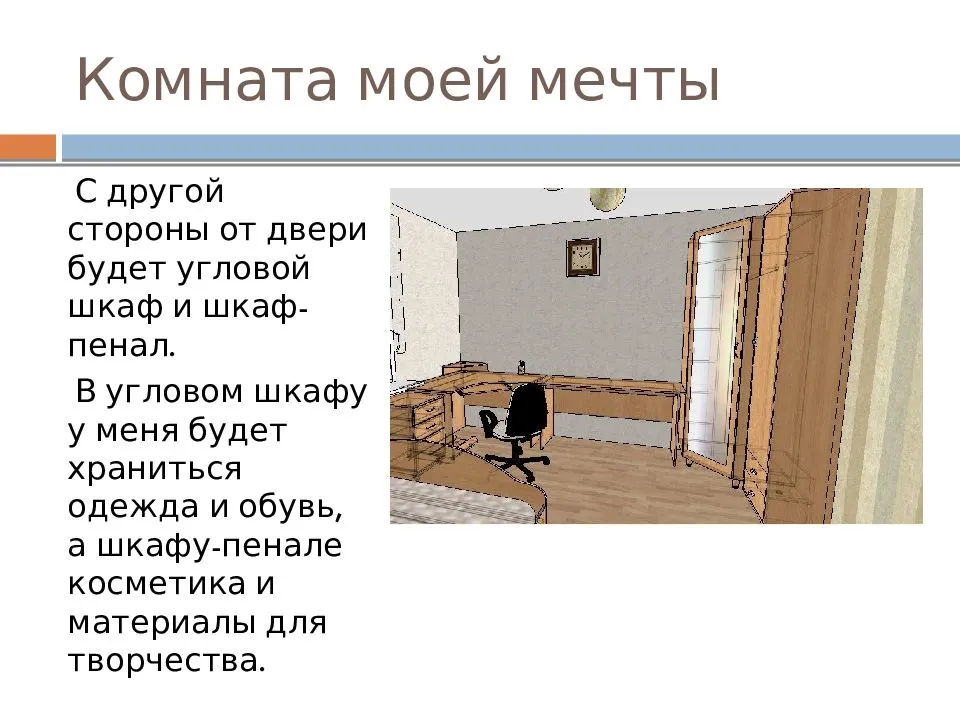 Комната моей мечты

С другой стороны от двери будет угловой шкаф и шкаф-пенал.

В угловом шкафу у меня будет храниться одежда и обувь, а шкафу-пенале косметика и материалы для творчества.